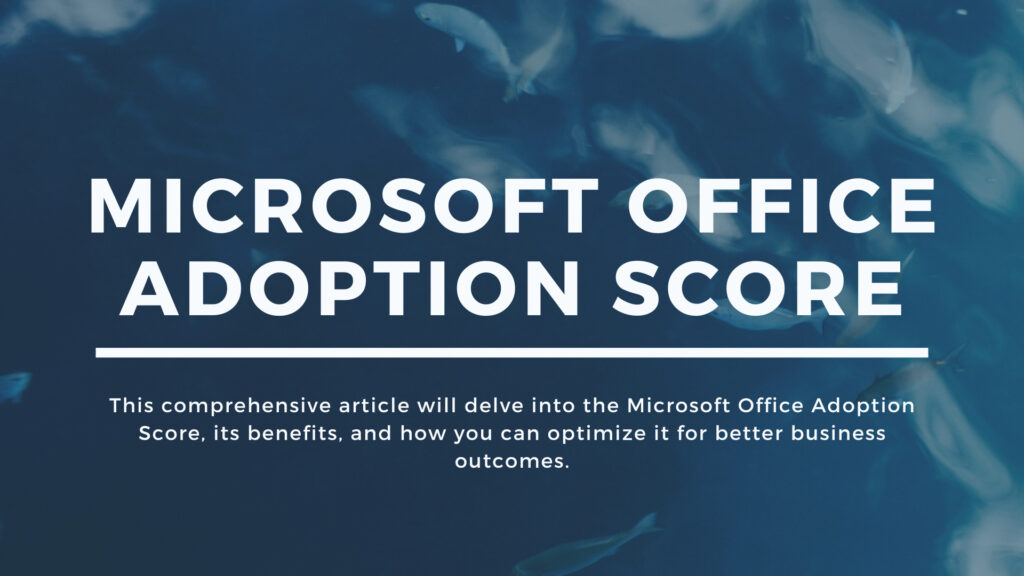 MICROSOFT OFFICE ADOPTION SCORE

This comprehensive article will delve into the Microsoft Office Adoption Score, its benefits, and how you can optimize it for better business outcomes.